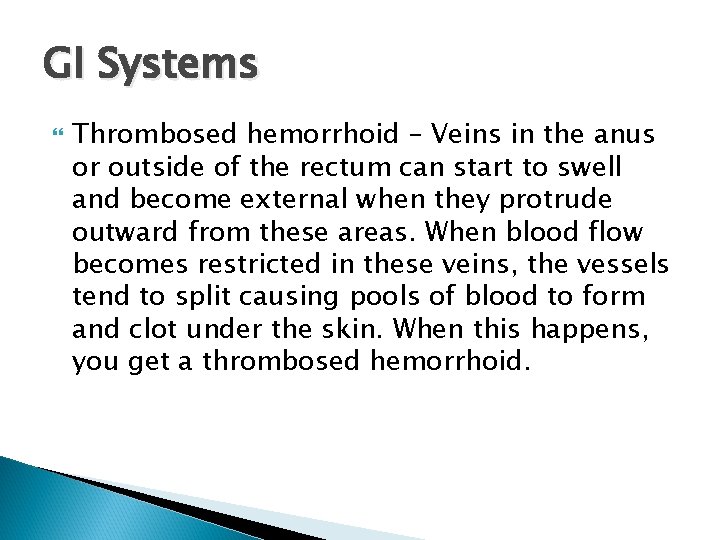 GI Systems

Thrombosed hemorrhoid – Veins in the anus or outside of the rectum can start to swell and become external when they protrude outward from these areas. When blood flow becomes restricted in these veins, the vessels tend to split causing pools of blood to form and clot under the skin. When this happens, you get a thrombosed hemorrhoid.